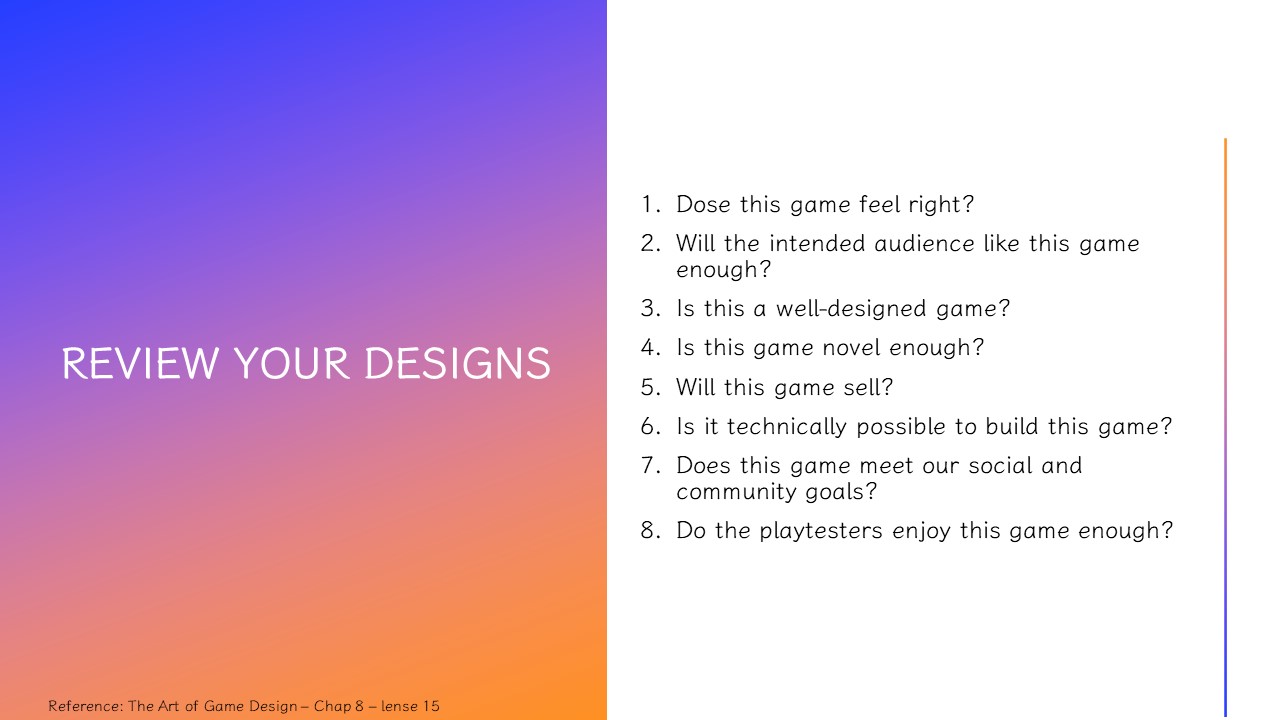 REVIEW YOUR DESIGNS

1. Dose this game feel right?
2. Will the intended audience like this game enough?
3. Is this a well-designed game?
4. Is this game novel enough?
5. Will this game sell?
6. Is it technically possible to build this game?
7. Does this game meet our social and community goals?
8. Do the playtesters enjoy this game enough?

Reference: The Art of Game Design – Chap 8 – lense 15